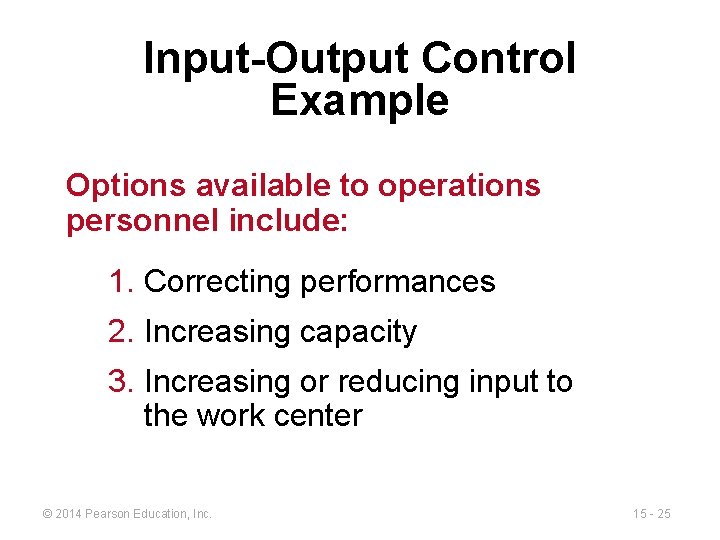 Input-Output Control Example

Options available to operations personnel include:

1. Correcting performances
2. Increasing capacity
3. Increasing or reducing input to the work center

© 2014 Pearson Education, Inc.

15 - 25